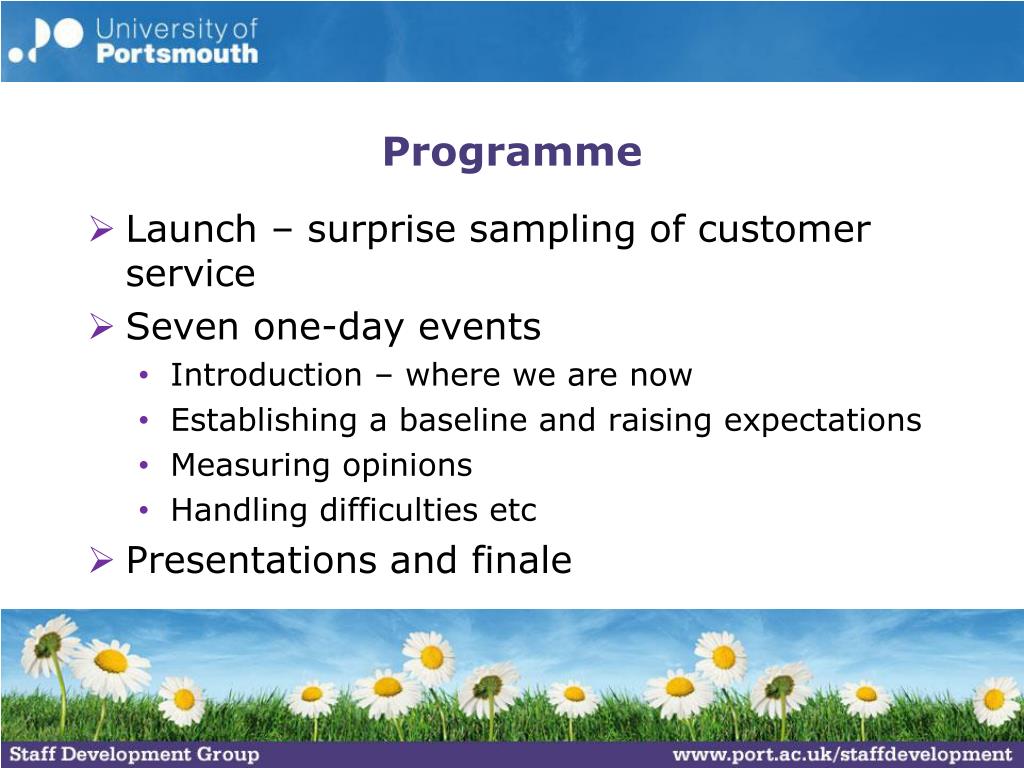 University of
Portsmouth

Programme

➢ Launch – surprise sampling of customer service
➢ Seven one-day events
• Introduction – where we are now
• Establishing a baseline and raising expectations
• Measuring opinions
• Handling difficulties etc
➢ Presentations and finale

Staff Development Group
www.port.ac.uk/staffdevelopment